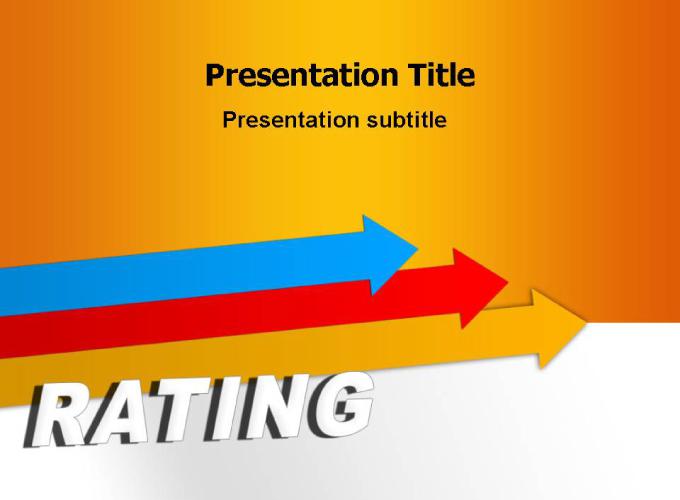 Presentation Title

Presentation subtitle

RATING